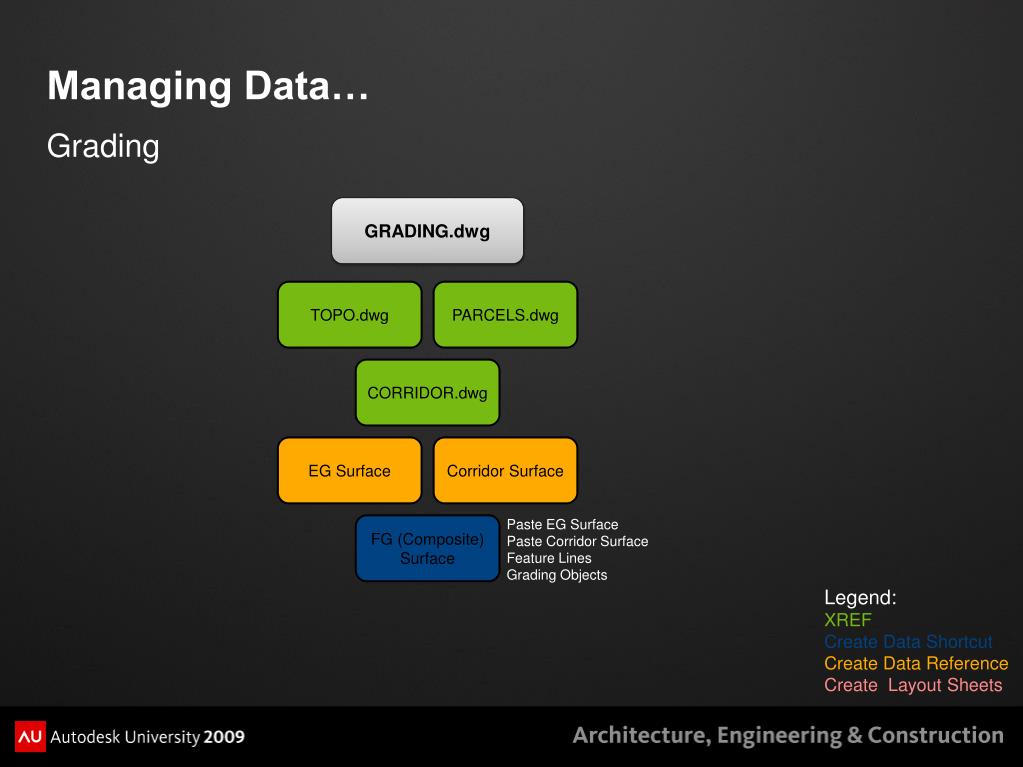 Managing Data…

Grading

GRADING.dwg

TOPO.dwg

PARCELS.dwg

CORRIDOR.dwg

EG Surface

Corridor Surface

FG (Composite) Surface

Paste EG Surface
Paste Corridor Surface
Feature Lines
Grading Objects

Legend:
XREF
Create Data Shortcut
Create Data Reference
Create Layout Sheets

AU Autodesk University 2009

Architecture, Engineering & Construction